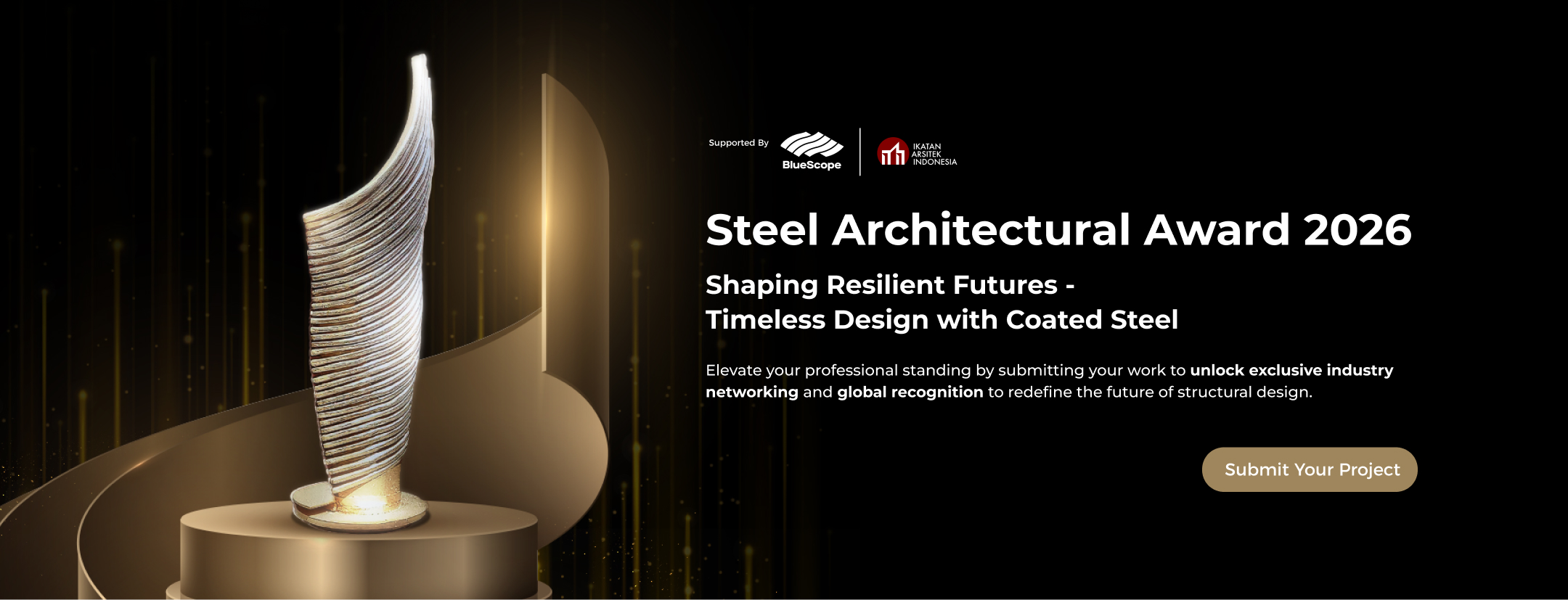 Supported By BlueScope IKATAN ARSITEK INDONESIA

Steel Architectural Award 2026

Shaping Resilient Futures -
Timeless Design with Coated Steel

Elevate your professional standing by submitting your work to unlock exclusive industry networking and global recognition to redefine the future of structural design.

Submit Your Project